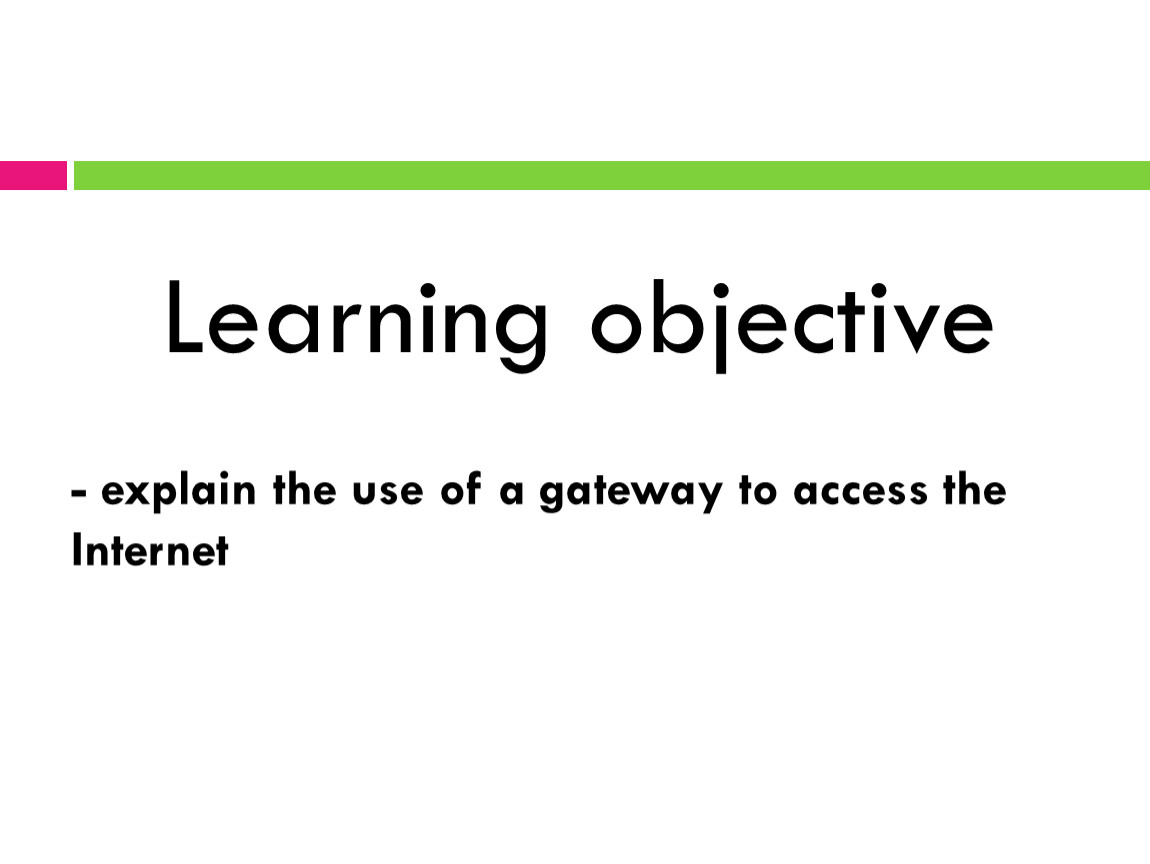 Learning objective

- explain the use of a gateway to access the Internet